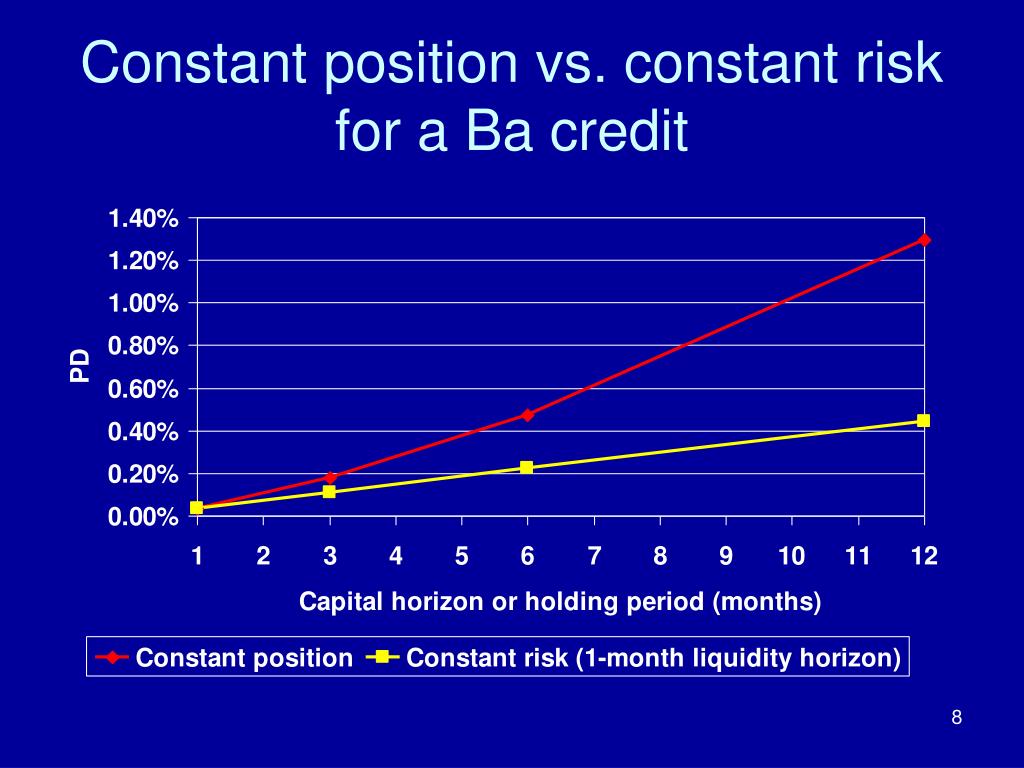 Constant position vs. constant risk for a Ba credit

1.40%
1.20%
1.00%
0.80%
0.60%
0.40%
0.20%
0.00%

PD

1 2 3 4 5 6 7 8 9 10 11 12

Capital horizon or holding period (months)

Constant position
Constant risk (1-month liquidity horizon)

8